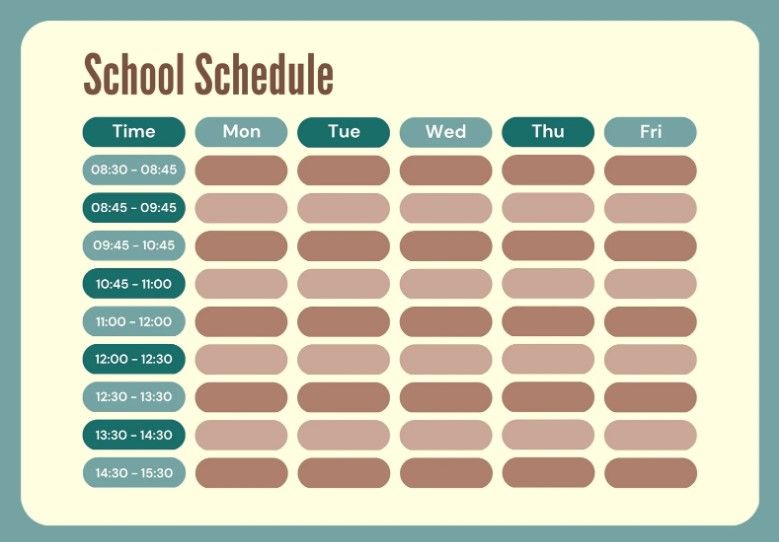 School Schedule

| Time | Mon | Tue | Wed | Thu | Fri |
|---|---|---|---|---|---|
| 08:30 - 08:45 | | | | | |
| 08:45 - 09:45 | | | | | |
| 09:45 - 10:45 | | | | | |
| 10:45 - 11:00 | | | | | |
| 11:00 - 12:00 | | | | | |
| 12:00 - 12:30 | | | | | |
| 12:30 - 13:30 | | | | | |
| 13:30 - 14:30 | | | | | |
| 14:30 - 15:30 | | | | | |